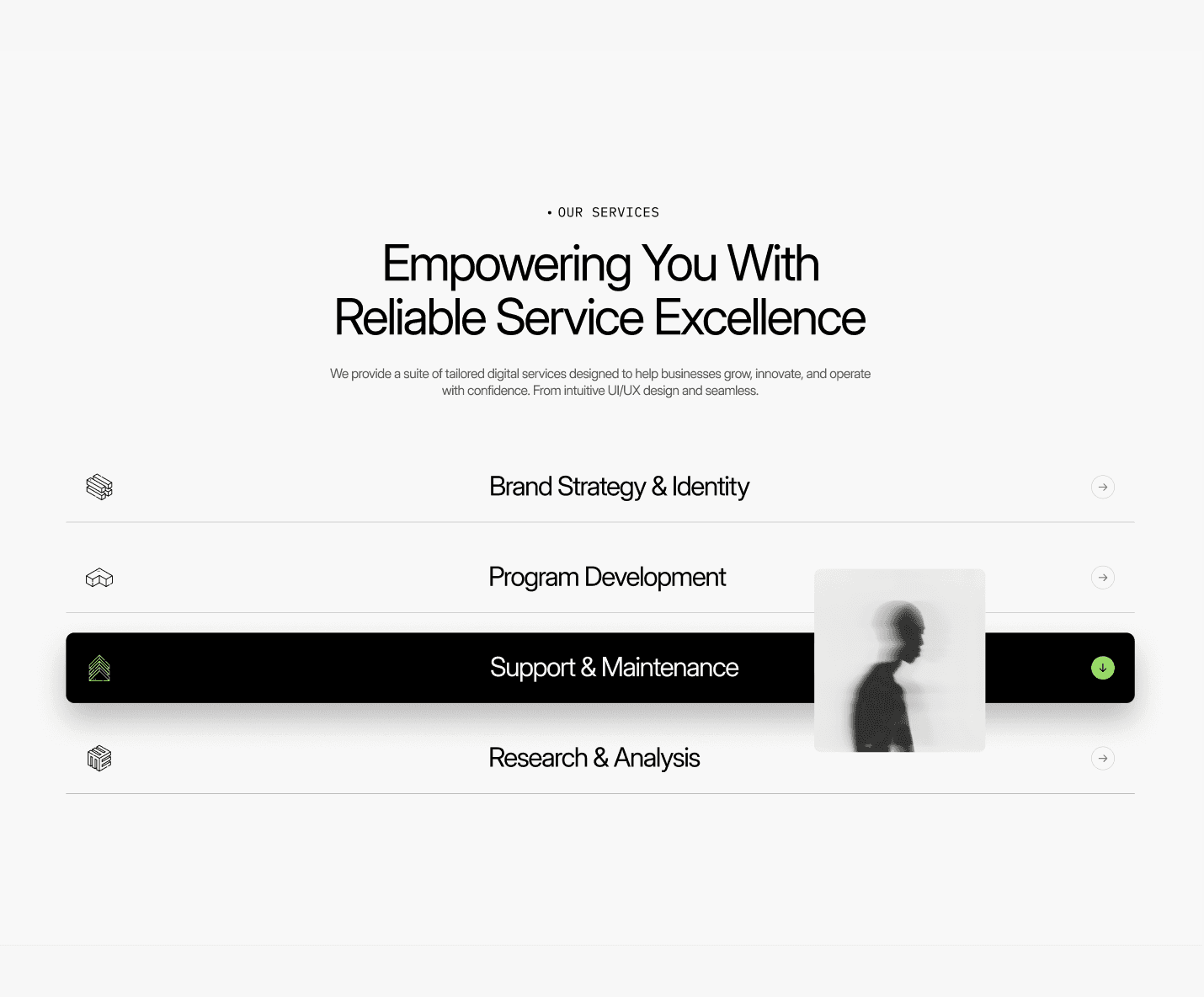 • OUR SERVICES

Empowering You With Reliable Service Excellence

We provide a suite of tailored digital services designed to help businesses grow, innovate, and operate with confidence. From intuitive UI/UX design and seamless.

Brand Strategy & Identity

Program Development

Support & Maintenance

Research & Analysis